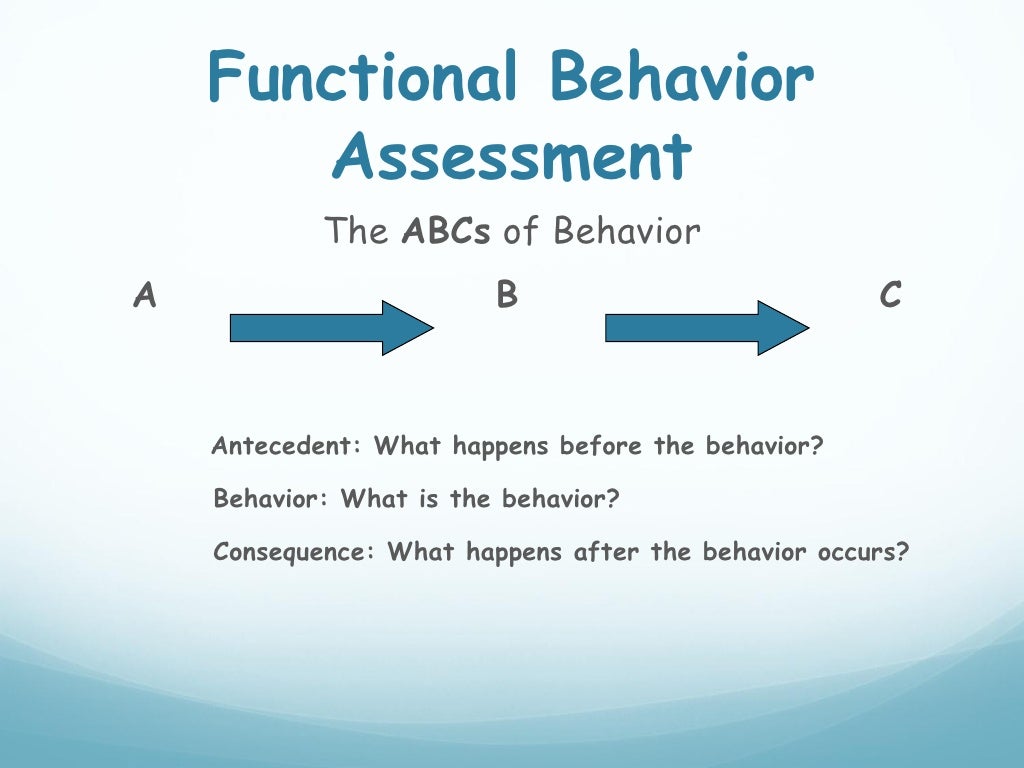 Functional Behavior Assessment

The ABCs of Behavior

A B C

Antecedent: What happens before the behavior?

Behavior: What is the behavior?

Consequence: What happens after the behavior occurs?